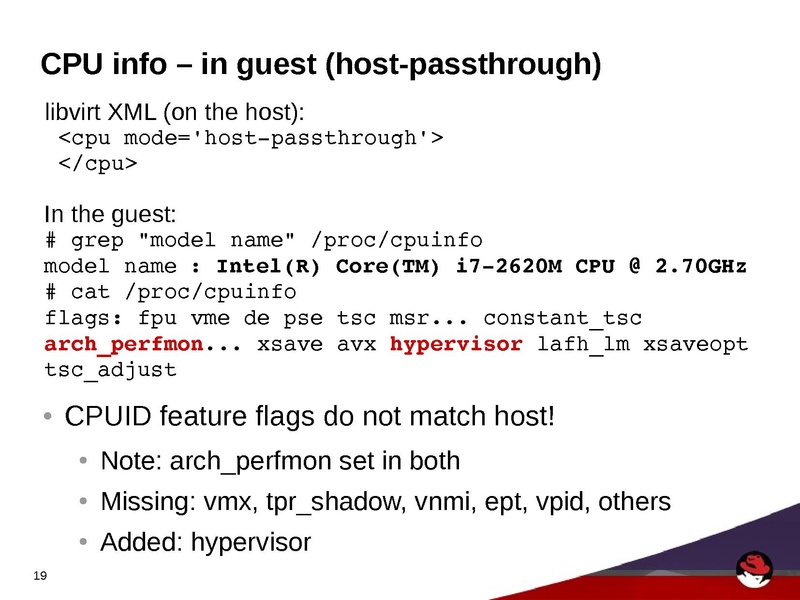 CPU info – in guest (host-passthrough)

libvirt XML (on the host):
<cpu mode='host-passthrough'>
</cpu>

In the guest:
# grep "model name" /proc/cpuinfo
model name : Intel(R) Core(TM) i7-2620M CPU @ 2.70GHz
# cat /proc/cpuinfo
flags: fpu vme de pse tsc msr... constant_tsc arch_perfmon... xsave avx hypervisor lafh_lm xsaveopt tsc_adjust

• CPUID feature flags do not match host!
• Note: arch_perfmon set in both
• Missing: vmx, tpr_shadow, vnmi, ept, vpid, others
• Added: hypervisor

19